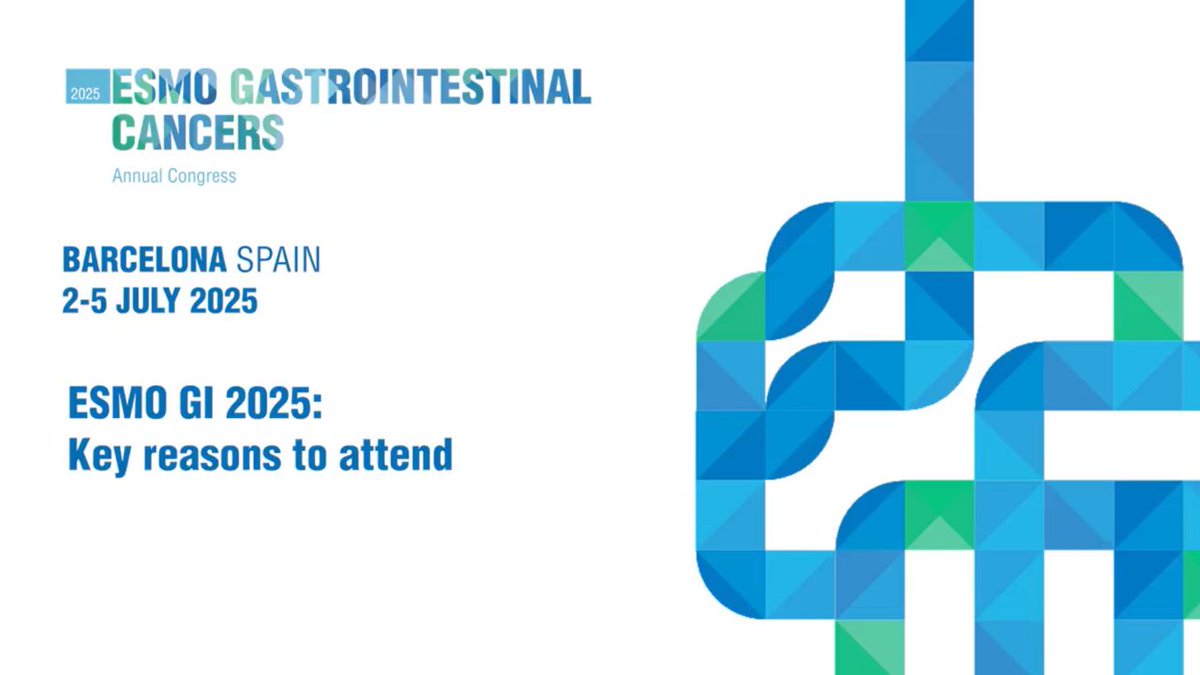 2025 ESMO GASTROINTESTINAL CANCERS
Annual Congress

BARCELONA SPAIN
2-5 JULY 2025

ESMO GI 2025:
Key reasons to attend